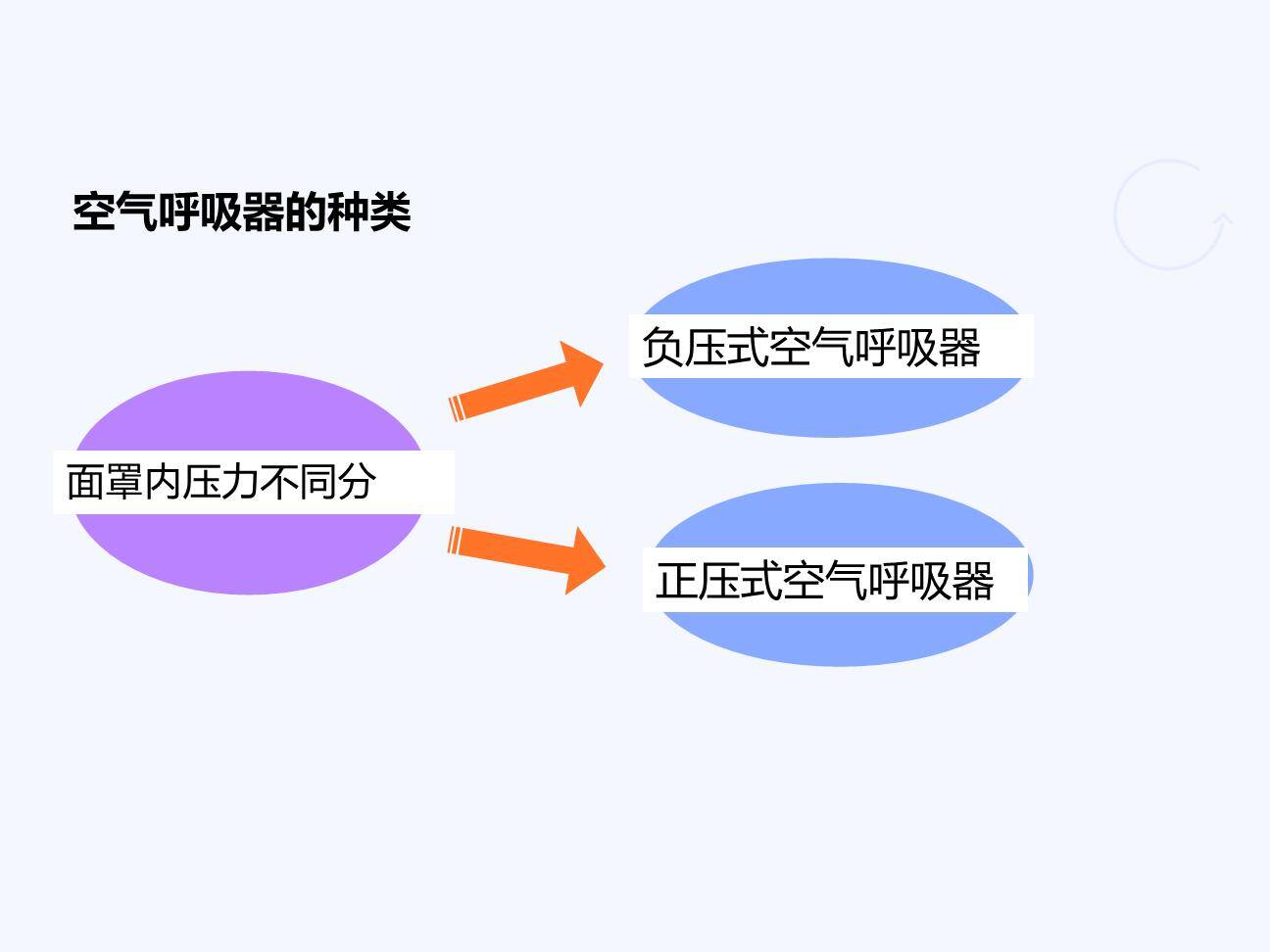 空气呼吸器的种类

面罩内压力不同分

负压式空气呼吸器

正压式空气呼吸器